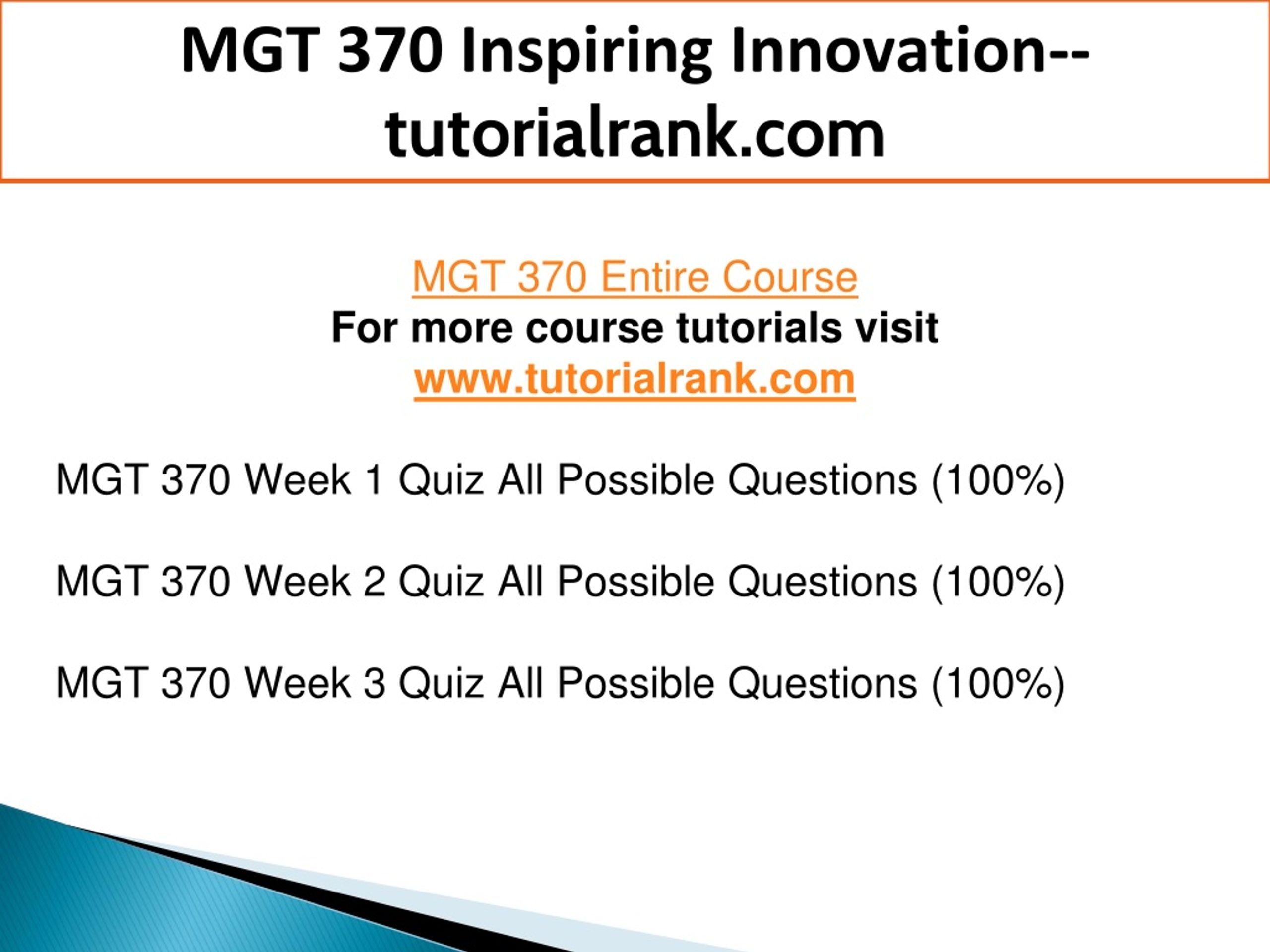 MGT 370 Inspiring Innovation--tutorialrank.com

MGT 370 Entire Course
For more course tutorials visit
www.tutorialrank.com

MGT 370 Week 1 Quiz All Possible Questions (100%)

MGT 370 Week 2 Quiz All Possible Questions (100%)

MGT 370 Week 3 Quiz All Possible Questions (100%)